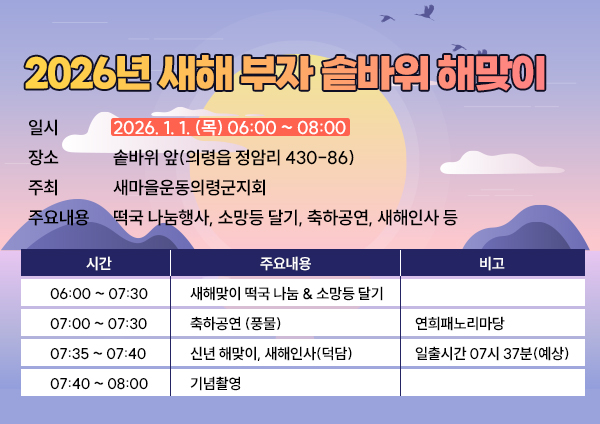 2026년 새해 부자 솥바위 해맞이

일시 2026. 1. 1. (목) 06:00 ~ 08:00
장소 솥바위 앞(의령읍 정암리 430-86)
주최 새마을운동의령군지회
주요내용 떡국 나눔행사, 소망등 달기, 축하공연, 새해인사 등

| 시간 | 주요내용 | 비고 |
|---|---|---|
| 06:00 ~ 07:30 | 새해맞이 떡국 나눔 & 소망등 달기 | |
| 07:00 ~ 07:30 | 축하공연 (풍물) | 연희패노리마당 |
| 07:35 ~ 07:40 | 신년 해맞이, 새해인사(덕담) | 일출시간 07시 37분(예상) |
| 07:40 ~ 08:00 | 기념촬영 | |